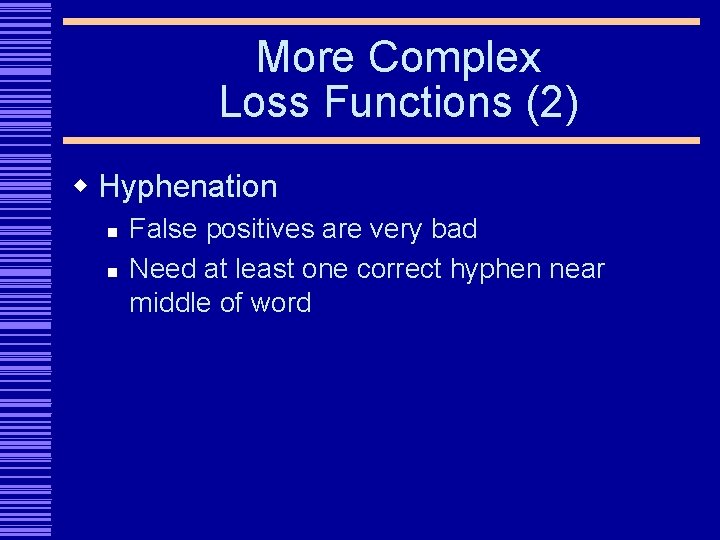 More Complex Loss Functions (2)

Hyphenation

False positives are very bad

Need at least one correct hyphen near middle of word